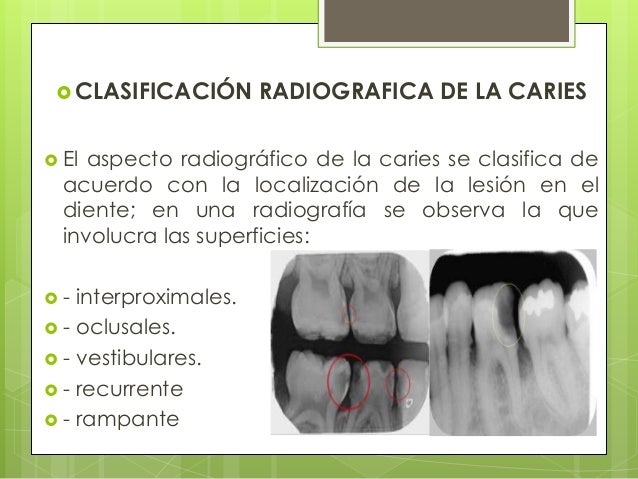 CLASIFICACIÓN RADIOGRAFICA DE LA CARIES

El aspecto radiográfico de la caries se clasifica de acuerdo con la localización de la lesión en el diente; en una radiografía se observa la que involucra las superficies:

- interproximales.
- oclusales.
- vestibulares.
- recurrente
- rampante